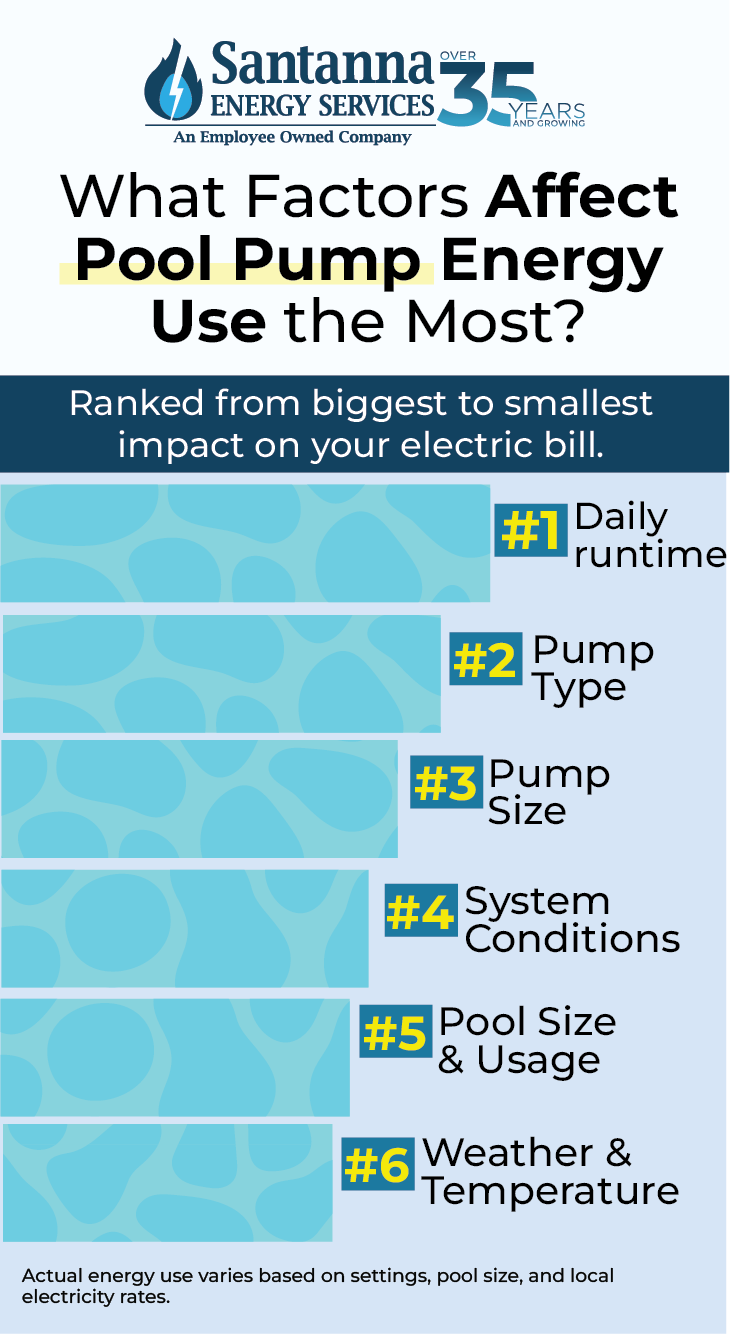 Santanna ENERGY SERVICES
An Employee Owned Company
OVER 35 YEARS AND GROWING

What Factors Affect Pool Pump Energy Use the Most?

Ranked from biggest to smallest impact on your electric bill.

#1 Daily runtime

#2 Pump Type

#3 Pump Size

#4 System Conditions

#5 Pool Size & Usage

#6 Weather & Temperature

Actual energy use varies based on settings, pool size, and local electricity rates.